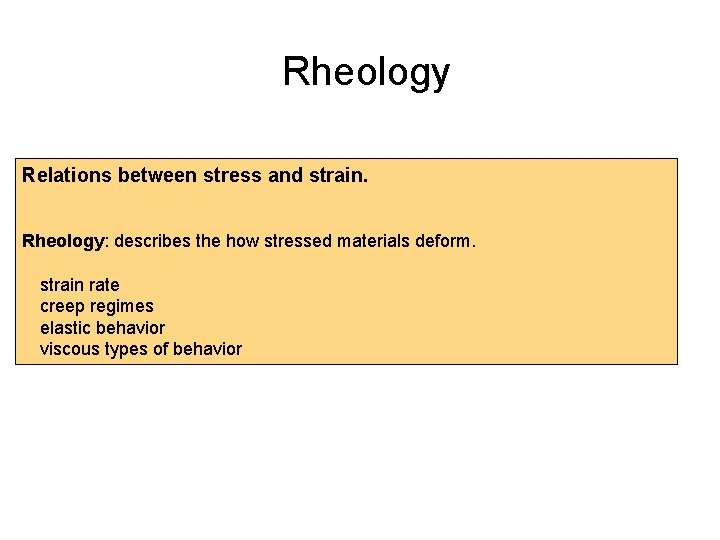 Rheology

Relations between stress and strain.

Rheology: describes the how stressed materials deform.

strain rate
creep regimes
elastic behavior
viscous types of behavior